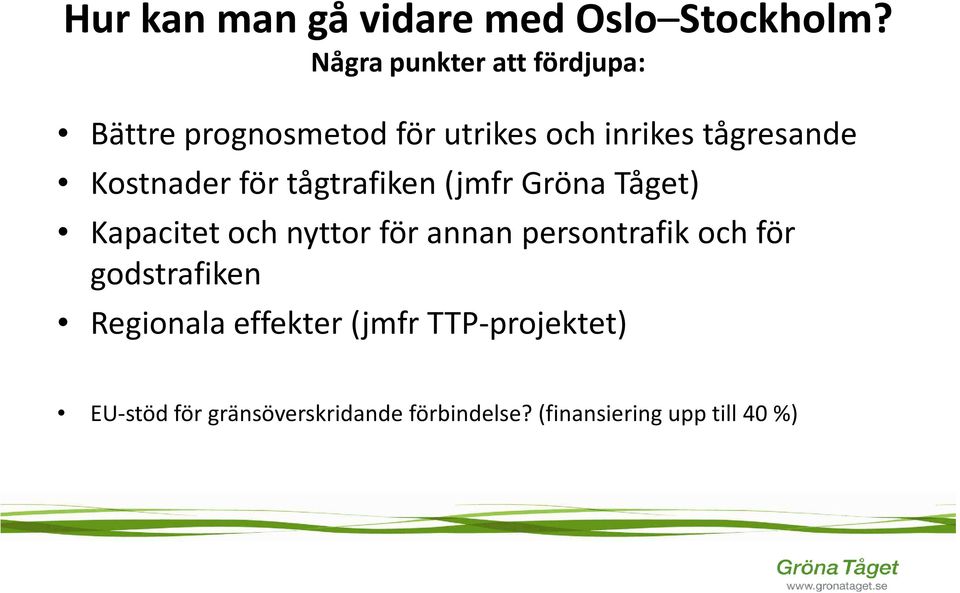 Hur kan man gå vidare med Oslo–Stockholm?
Några punkter att fördjupa:

• Bättre prognosmetod för utrikes och inrikes tågresande
• Kostnader för tågtrafiken (jmfr Gröna Tåget)
• Kapacitet och nyttor för annan persontrafik och för godstrafiken
• Regionala effekter (jmfr TTP-projektet)

• EU-stöd för gränsöverskridande förbindelse? (finansiering upp till 40 %)

Gröna Tåget
www.gronataget.se